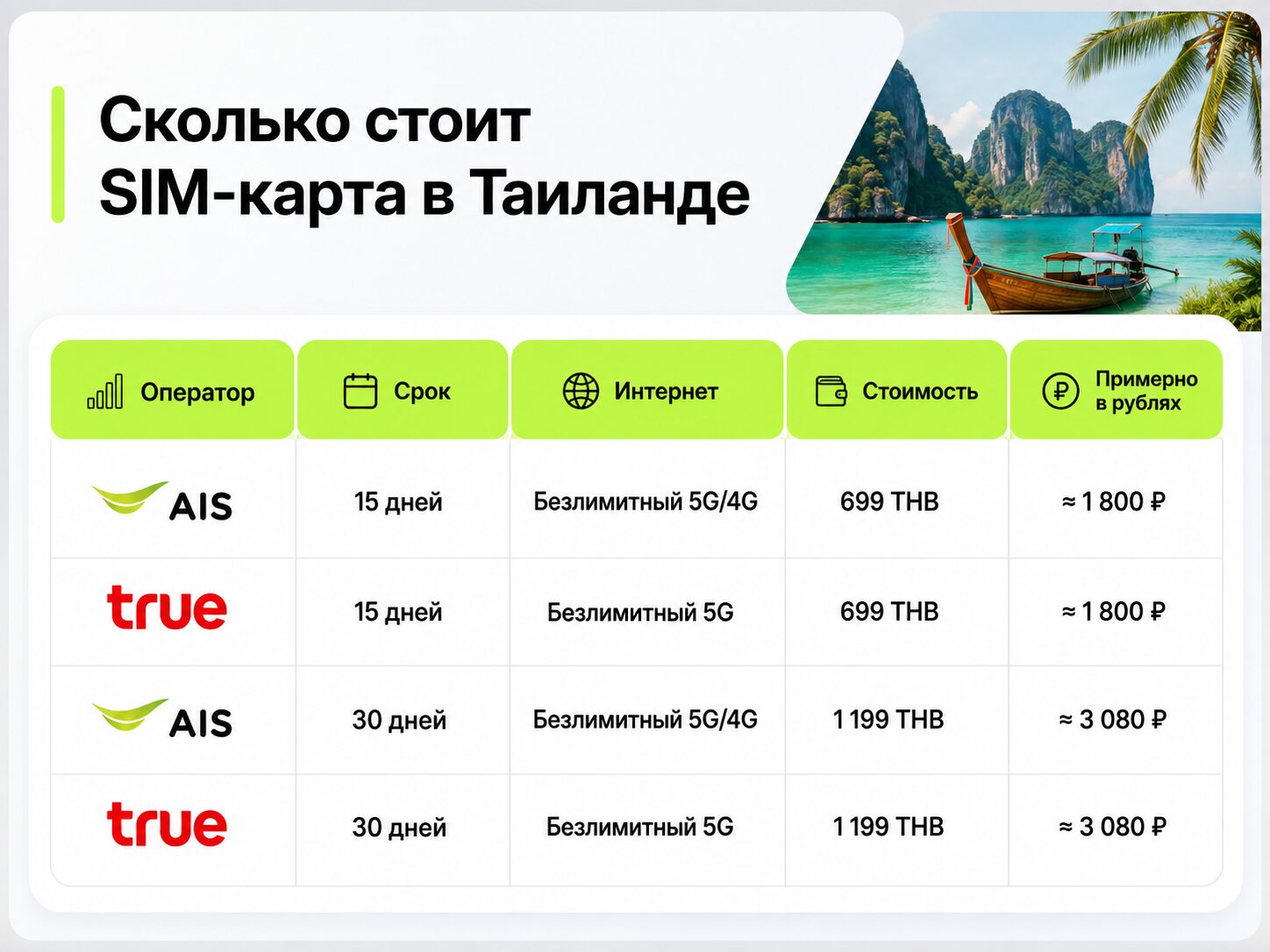 Сколько стоит SIM-карта в Таиланде

| Оператор | Срок | Интернет | Стоимость | Примерно в рублях |
|---|---|---|---|---|
| AIS | 15 дней | Безлимитный 5G/4G | 699 THB | ≈ 1 800 ₽ |
| true | 15 дней | Безлимитный 5G | 699 THB | ≈ 1 800 ₽ |
| AIS | 30 дней | Безлимитный 5G/4G | 1 199 THB | ≈ 3 080 ₽ |
| true | 30 дней | Безлимитный 5G | 1 199 THB | ≈ 3 080 ₽ |